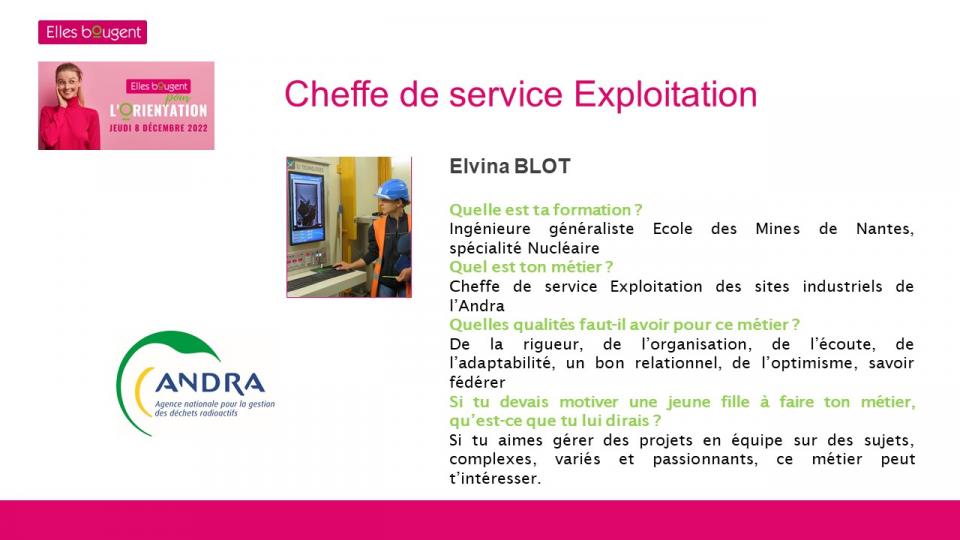 Elles bougent

Elles bougent pour L'ORIENTATION
JEUDI 8 DÉCEMBRE 2022

Cheffe de service Exploitation

Elvina BLOT

Quelle est ta formation ?
Ingénieure généraliste Ecole des Mines de Nantes, spécialité Nucléaire
Quel est ton métier ?
Cheffe de service Exploitation des sites industriels de l'Andra
Quelles qualités faut-il avoir pour ce métier ?
De la rigueur, de l'organisation, de l'écoute, de l'adaptabilité, un bon relationnel, de l'optimisme, savoir fédérer
Si tu devais motiver une jeune fille à faire ton métier, qu'est-ce que tu lui dirais ?
Si tu aimes gérer des projets en équipe sur des sujets, complexes, variés et passionnants, ce métier peut t'intéresser.

ANDRA
Agence nationale pour la gestion des déchets radioactifs